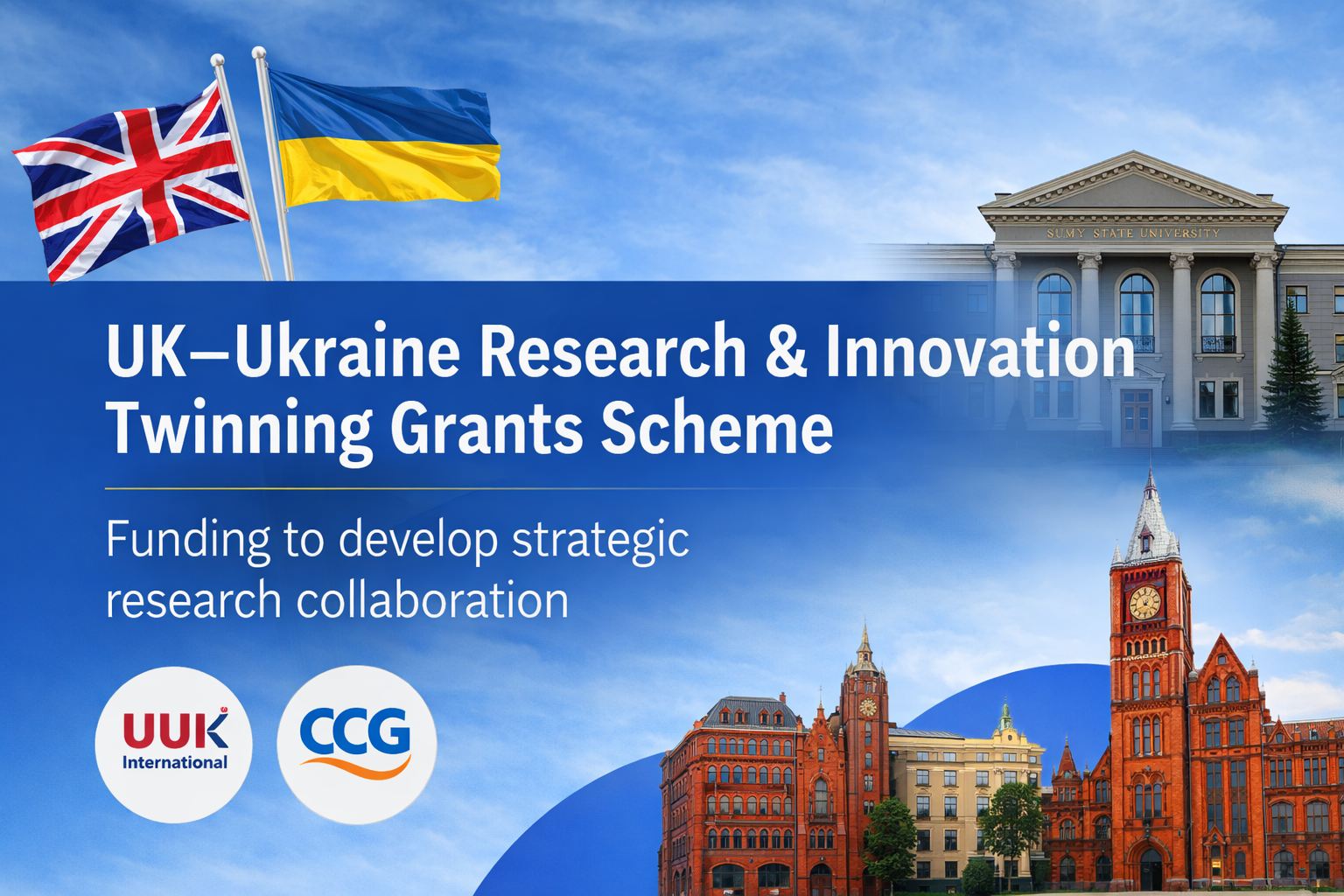 SUMY STATE UNIVERSITY

UK–Ukraine Research & Innovation Twinning Grants Scheme

Funding to develop strategic research collaboration

UUK International

CCG